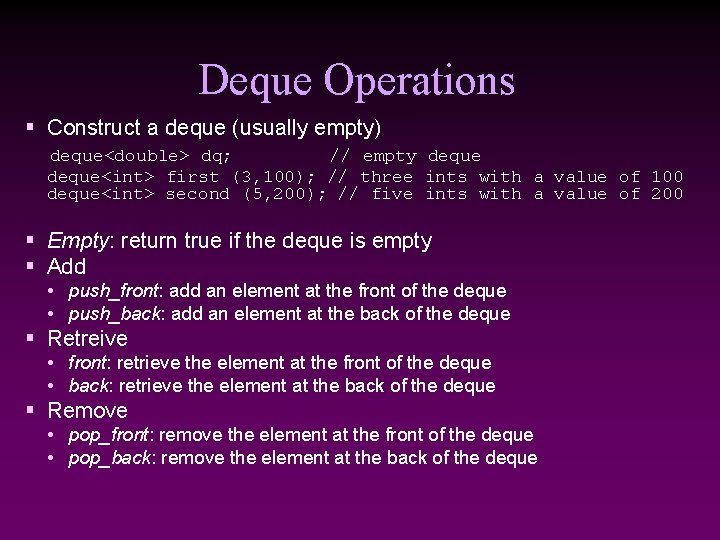 Deque Operations

▪ Construct a deque (usually empty)

deque<double> dq;          // empty deque
deque<int> first (3,100); // three ints with a value of 100
deque<int> second (5,200); // five ints with a value of 200

▪ Empty: return true if the deque is empty
▪ Add
• push_front: add an element at the front of the deque
• push_back: add an element at the back of the deque
▪ Retreive
• front: retrieve the element at the front of the deque
• back: retrieve the element at the back of the deque
▪ Remove
• pop_front: remove the element at the front of the deque
• pop_back: remove the element at the back of the deque